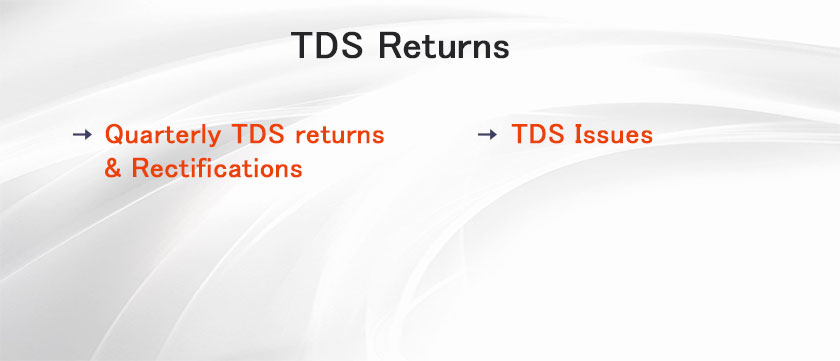 TDS Returns

→ Quarterly TDS returns & Rectifications

→ TDS Issues